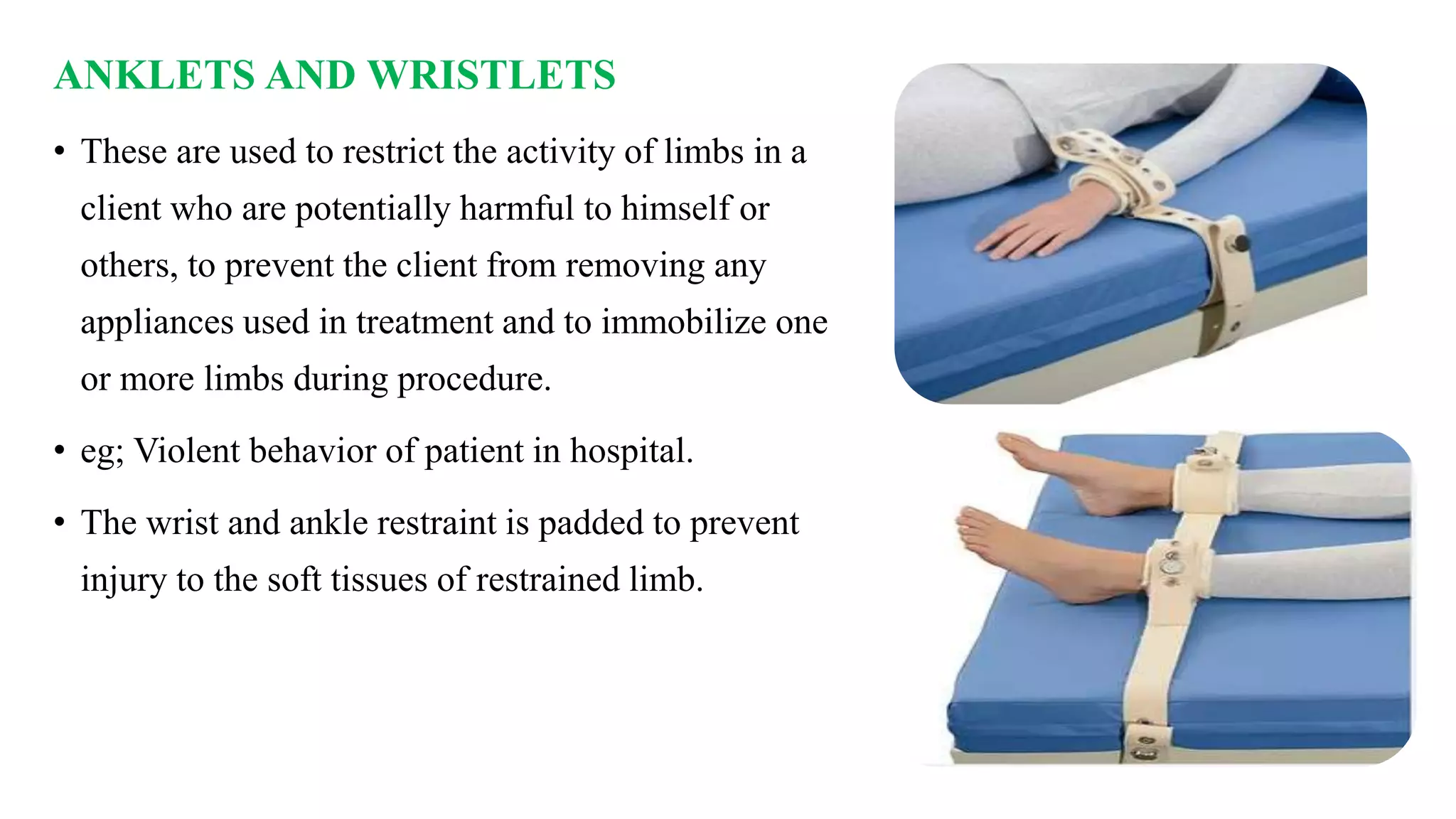 ANKLETS AND WRISTLETS

• These are used to restrict the activity of limbs in a client who are potentially harmful to himself or others, to prevent the client from removing any appliances used in treatment and to immobilize one or more limbs during procedure.

• eg; Violent behavior of patient in hospital.

• The wrist and ankle restraint is padded to prevent injury to the soft tissues of restrained limb.